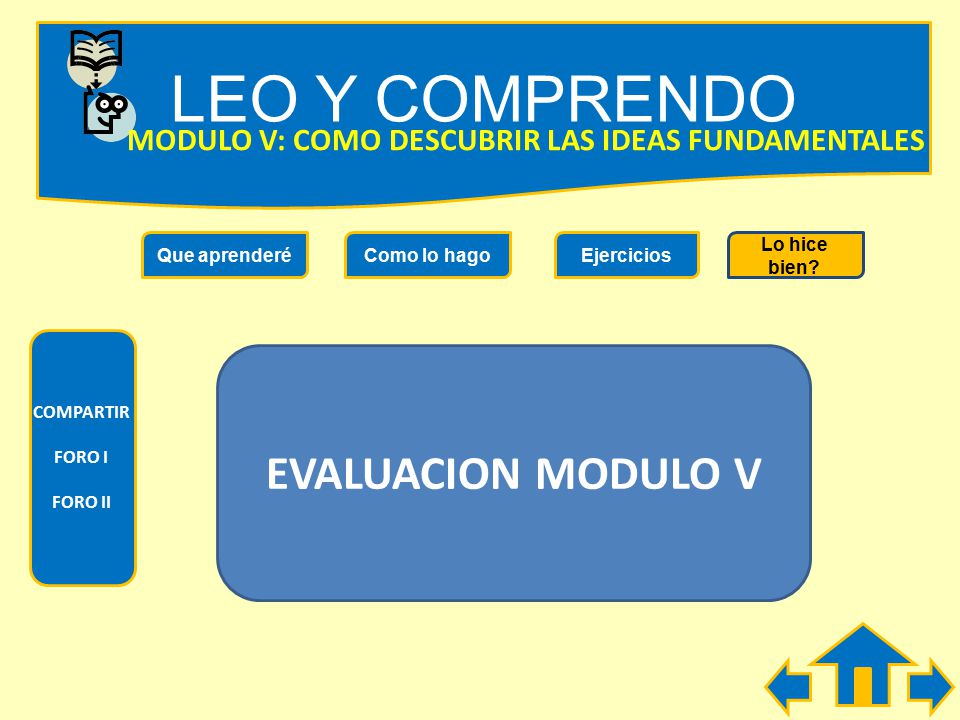 LEO Y COMPRENDO

MODULO V: COMO DESCUBRIR LAS IDEAS FUNDAMENTALES

Que aprenderé

Como lo hago

Ejercicios

Lo hice bien?

COMPARTIR

FORO I

FORO II

EVALUACION MODULO V